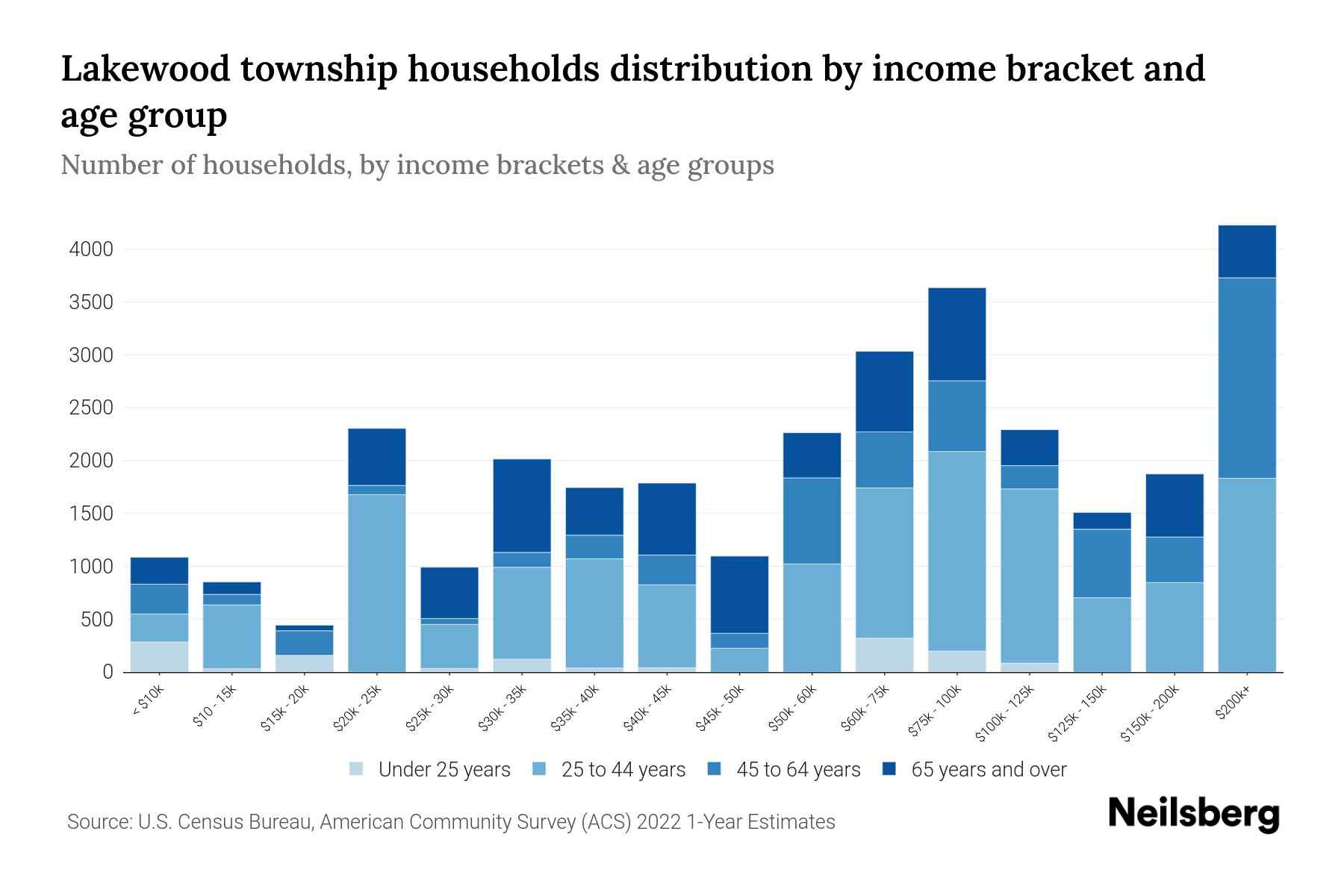 Lakewood township households distribution by income bracket and age group

Number of households, by income brackets & age groups

4000
3500
3000
2500
2000
1500
1000
500
0

< $10k
$10 - 15k
$15k - 20k
$20k - 25k
$25k - 30k
$30k - 35k
$35k - 40k
$40k - 45k
$45k - 50k
$50k - 60k
$60k - 75k
$75k - 100k
$100k - 125k
$125k - 150k
$150k - 200k
$200k+

Under 25 years
25 to 44 years
45 to 64 years
65 years and over

Source: U.S. Census Bureau, American Community Survey (ACS) 2022 1-Year Estimates

Neilsberg